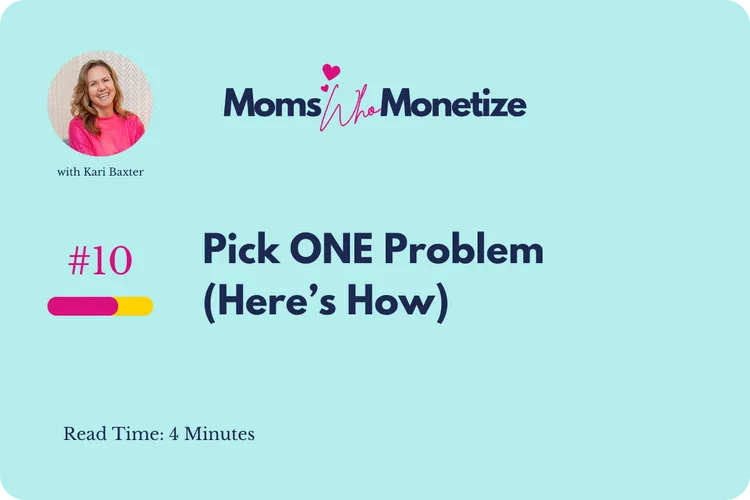 Moms Who Monetize

with Kari Baxter

#10

Pick ONE Problem (Here's How)

Read Time: 4 Minutes